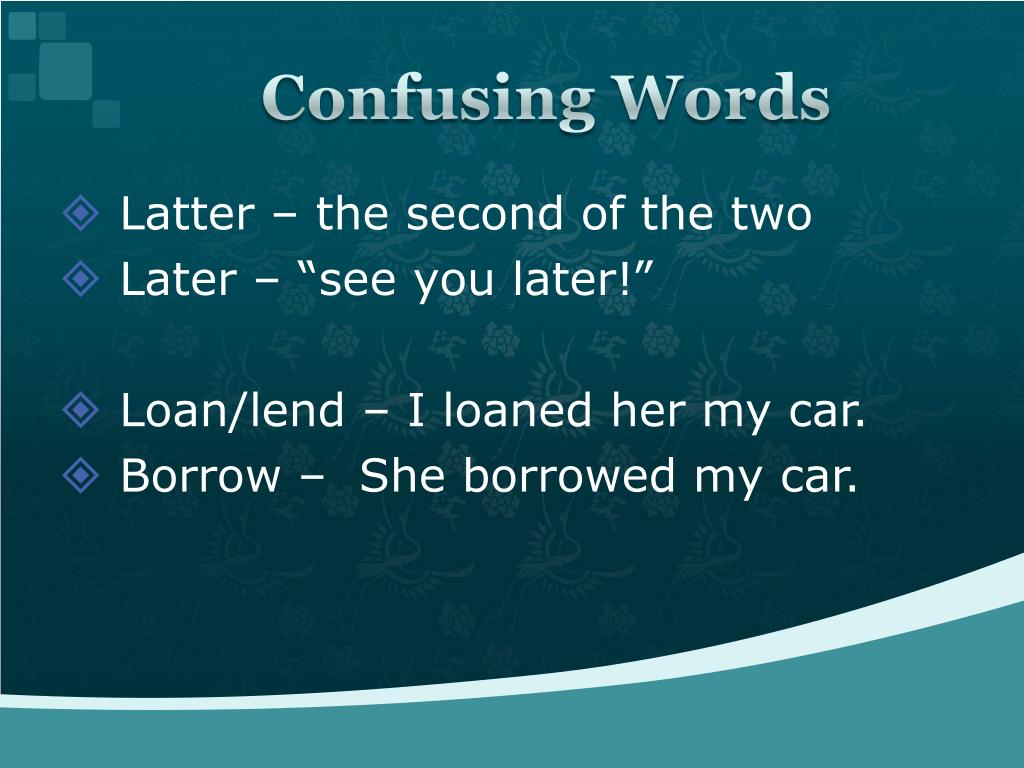 Confusing Words

Latter – the second of the two
Later – “see you later!”

Loan/lend – I loaned her my car.
Borrow – She borrowed my car.